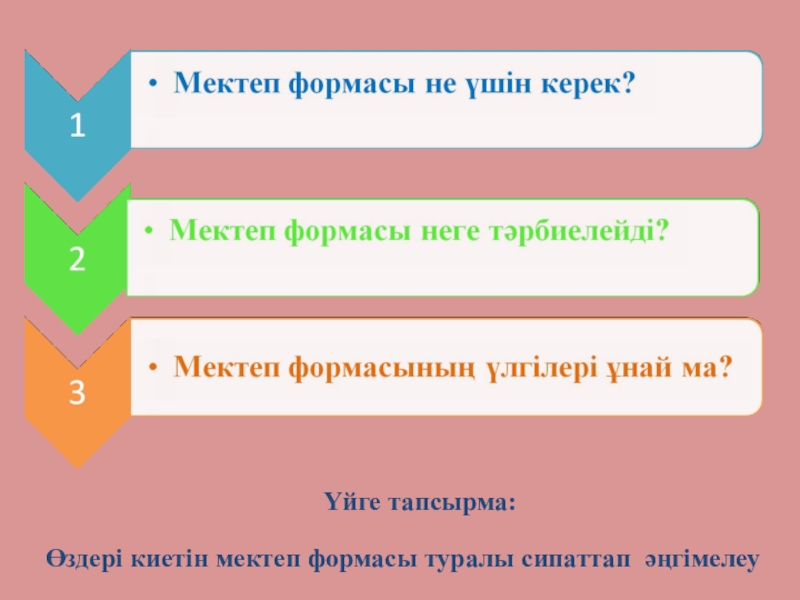 1

• Мектеп формасы не үшін керек?

2

• Мектеп формасы неге тәрбиелейді?

3

• Мектеп формасының үлгілері ұнай ма?

Үйге тапсырма:

Өздері киетін мектеп формасы туралы сипаттап әңгімелеу